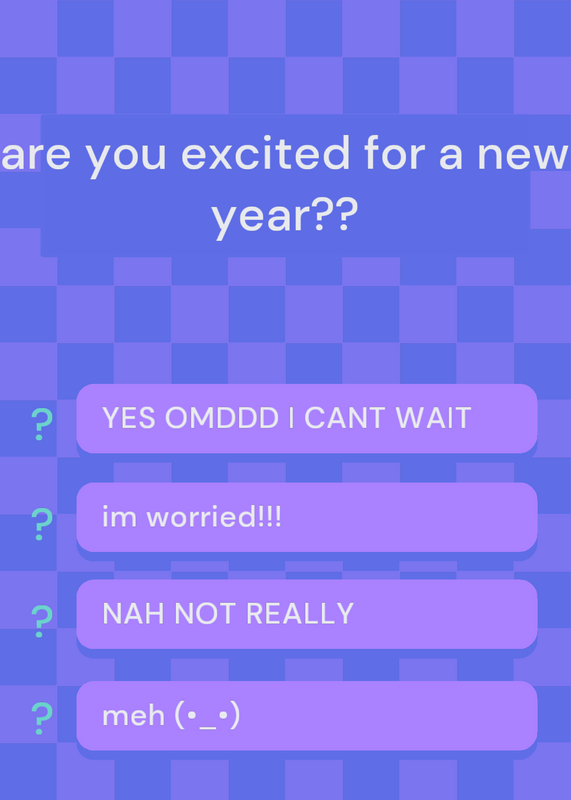 are you excited for a new year??

? YES OMDDD I CANT WAIT

? im worried!!!

? NAH NOT REALLY

? meh (•_•)